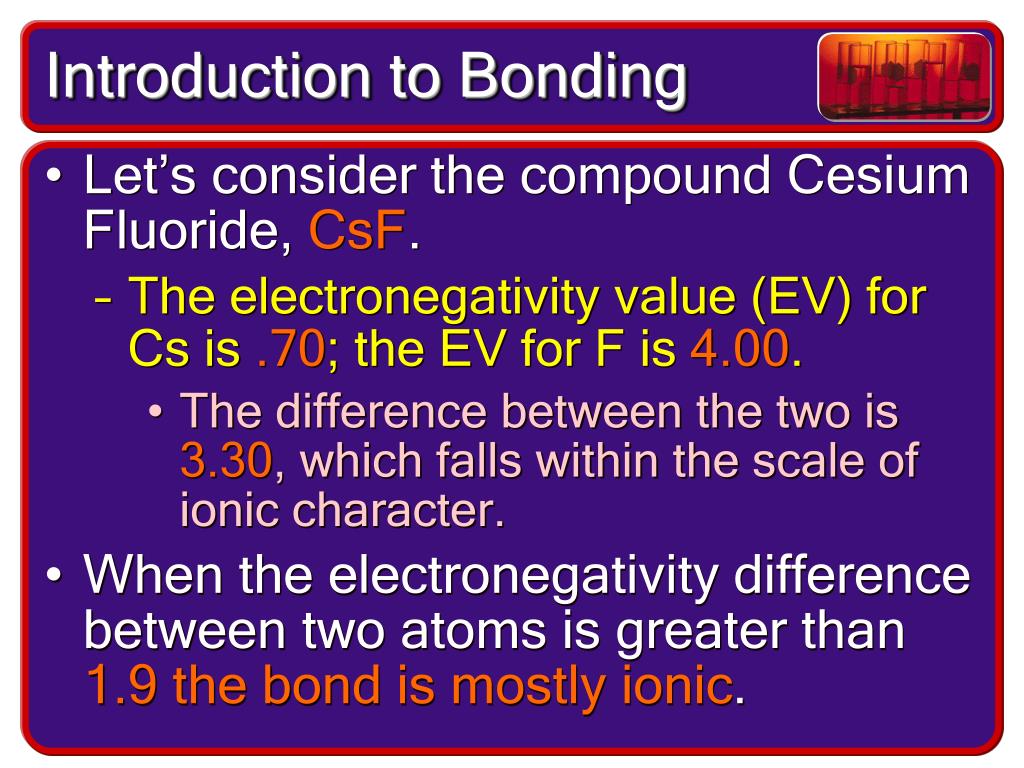 Introduction to Bonding

• Let's consider the compound Cesium Fluoride, CsF.
 – The electronegativity value (EV) for Cs is .70; the EV for F is 4.00.
  • The difference between the two is 3.30, which falls within the scale of ionic character.
• When the electronegativity difference between two atoms is greater than 1.9 the bond is mostly ionic.